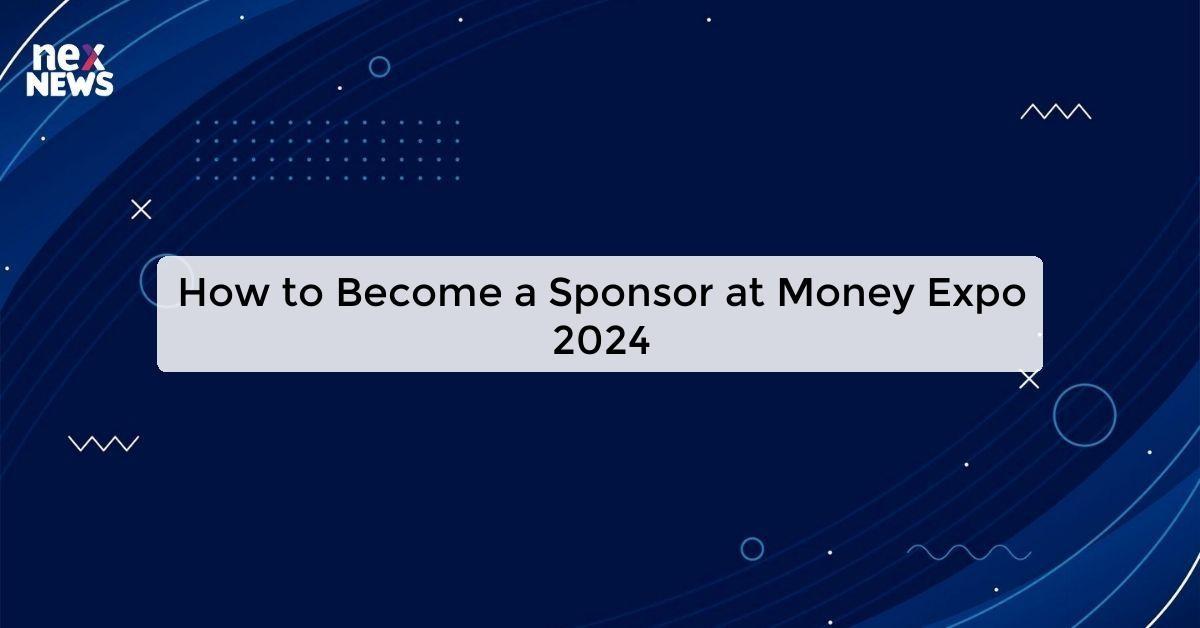 nex
NEWS

How to Become a Sponsor at Money Expo 2024